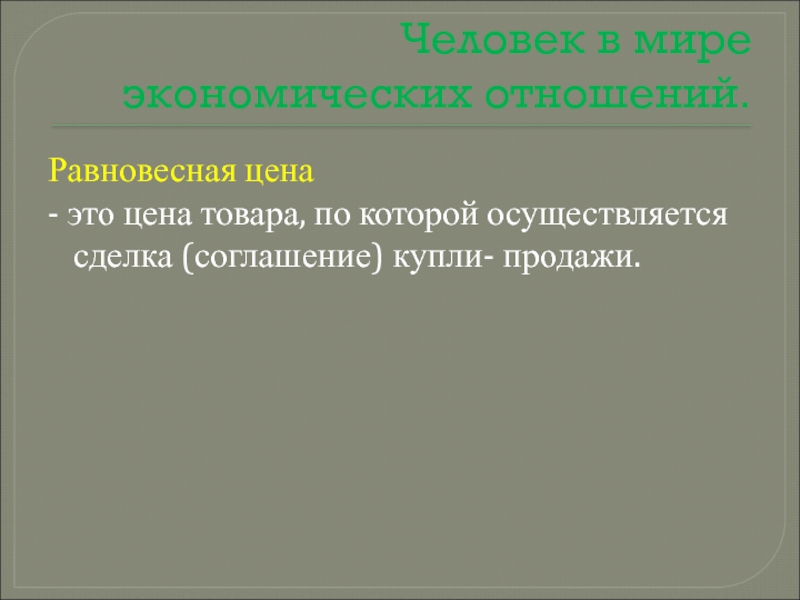 Человек в мире экономических отношений.

Равновесная цена

- это цена товара, по которой осуществляется сделка (соглашение) купли- продажи.